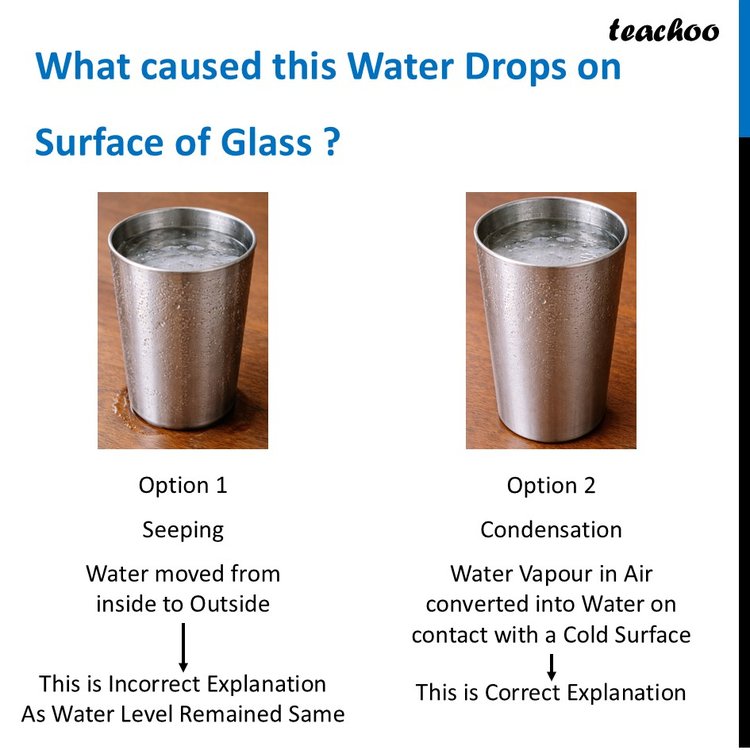 teachoo

What caused this Water Drops on Surface of Glass ?

Option 1

Seeping

Water moved from inside to Outside

This is Incorrect Explanation As Water Level Remained Same

Option 2

Condensation

Water Vapour in Air converted into Water on contact with a Cold Surface

This is Correct Explanation